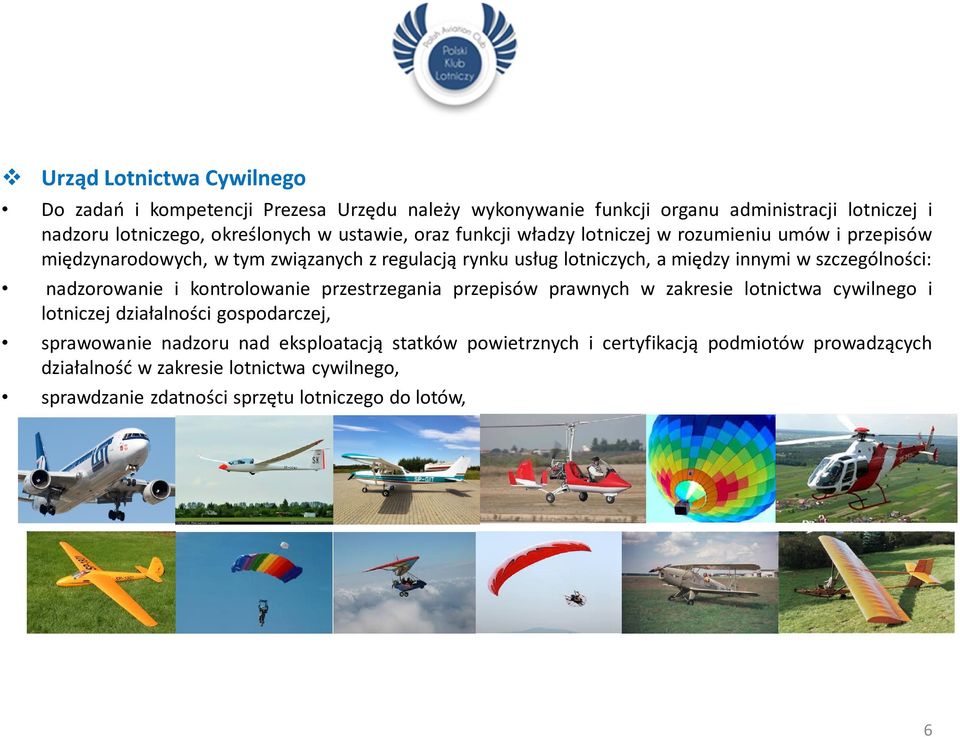 Polish Aviation Club
Polski Klub Lotniczy

❖ Urząd Lotnictwa Cywilnego

• Do zadań i kompetencji Prezesa Urzędu należy wykonywanie funkcji organu administracji lotniczej i nadzoru lotniczego, określonych w ustawie, oraz funkcji władzy lotniczej w rozumieniu umów i przepisów międzynarodowych, w tym związanych z regulacją rynku usług lotniczych, a między innymi w szczególności:

• nadzorowanie i kontrolowanie przestrzegania przepisów prawnych w zakresie lotnictwa cywilnego i lotniczej działalności gospodarczej,

• sprawowanie nadzoru nad eksploatacją statków powietrznych i certyfikacją podmiotów prowadzących działalność w zakresie lotnictwa cywilnego,

• sprawdzanie zdatności sprzętu lotniczego do lotów,

LOT

6